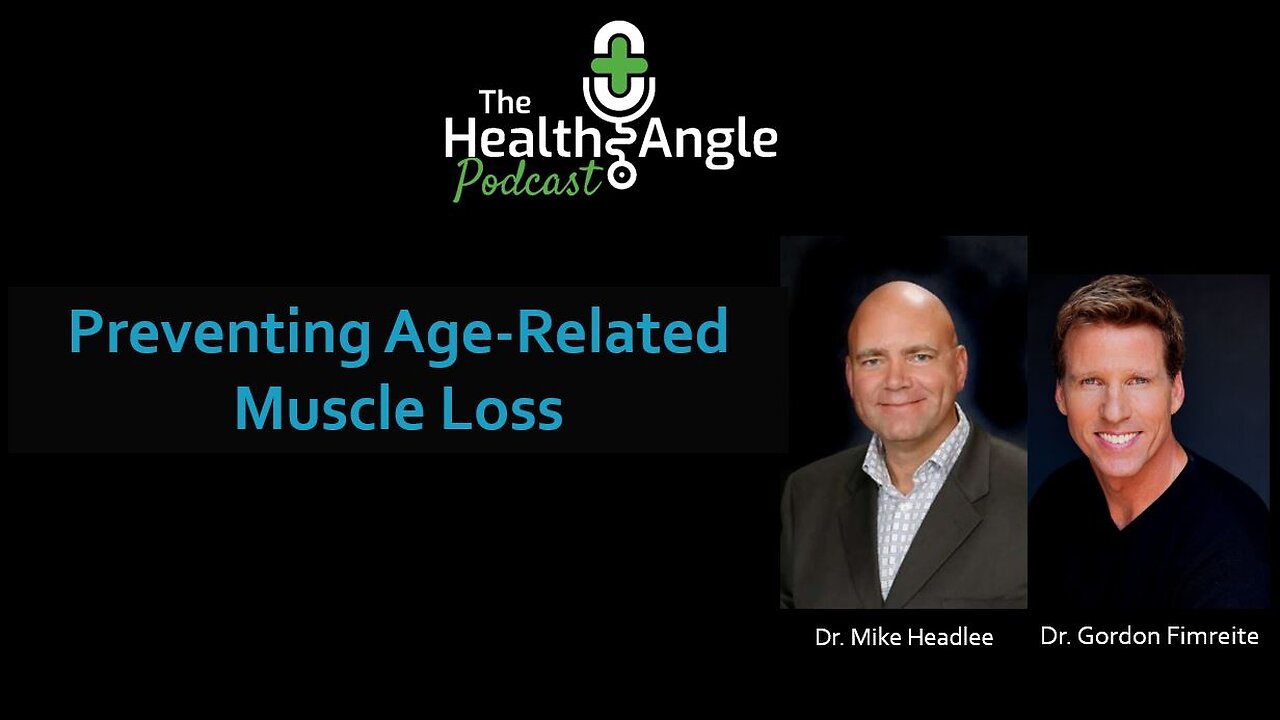 The Health Angle Podcast

Preventing Age-Related Muscle Loss

Dr. Mike Headlee

Dr. Gordon Fimreite